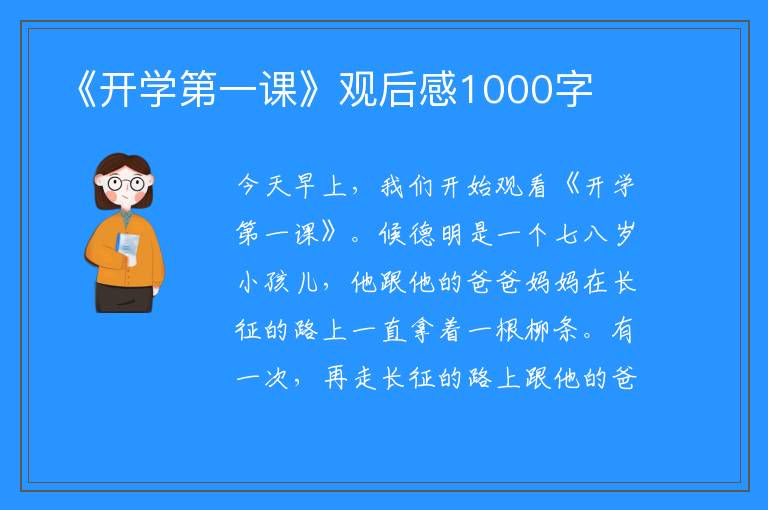 《开学第一课》观后感1000字

今天早上，我们开始观看《开学第一课》。候德明是一个七八岁小孩儿，他跟他的爸爸妈妈在长征的路上一直拿着一根柳条。有一次，再走长征的路上跟他的爸